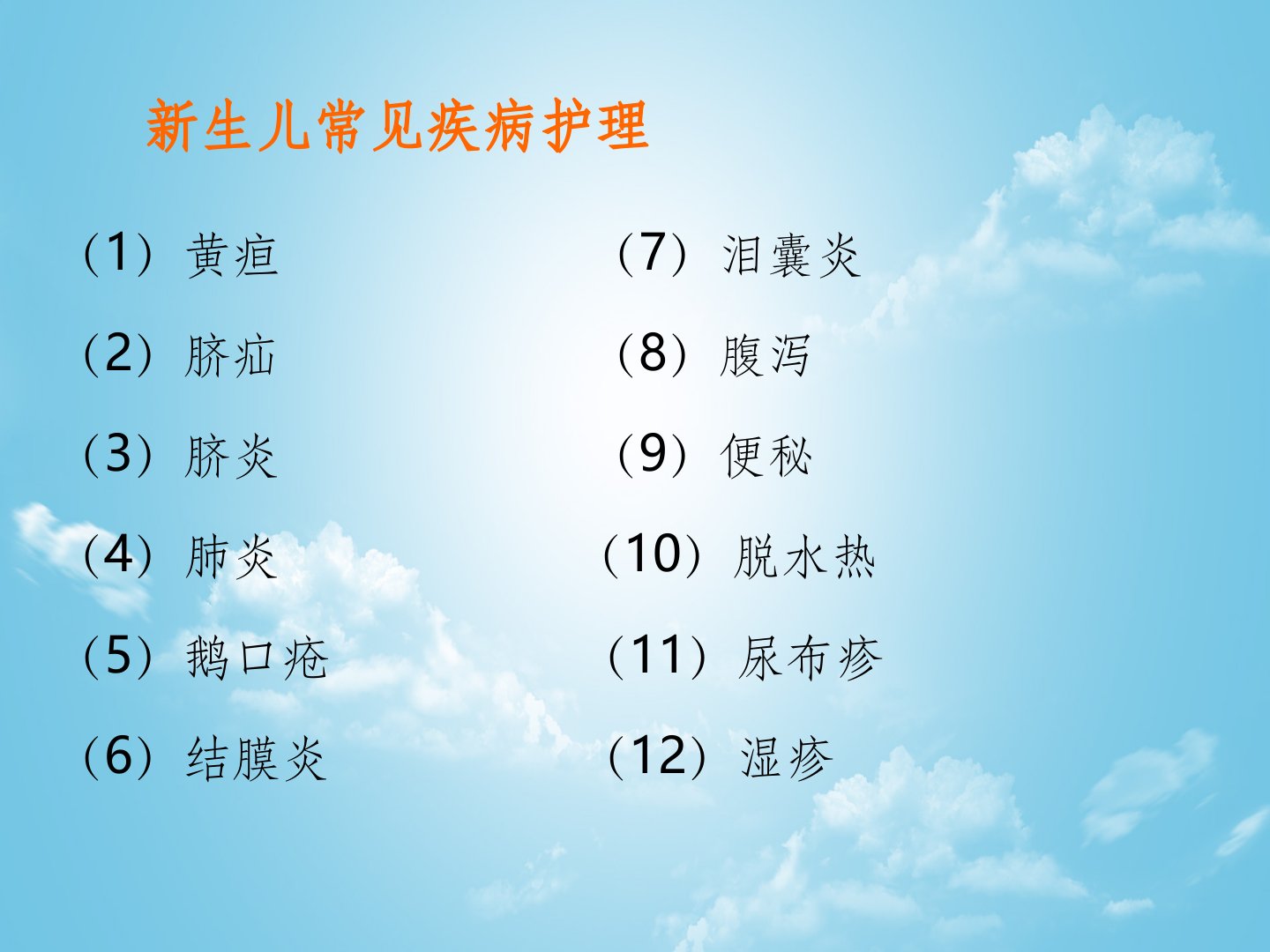 新生儿常见疾病护理

（1）黄疸
（2）脐疝
（3）脐炎
（4）肺炎
（5）鹅口疮
（6）结膜炎

（7）泪囊炎
（8）腹泻
（9）便秘
（10）脱水热
（11）尿布疹
（12）湿疹